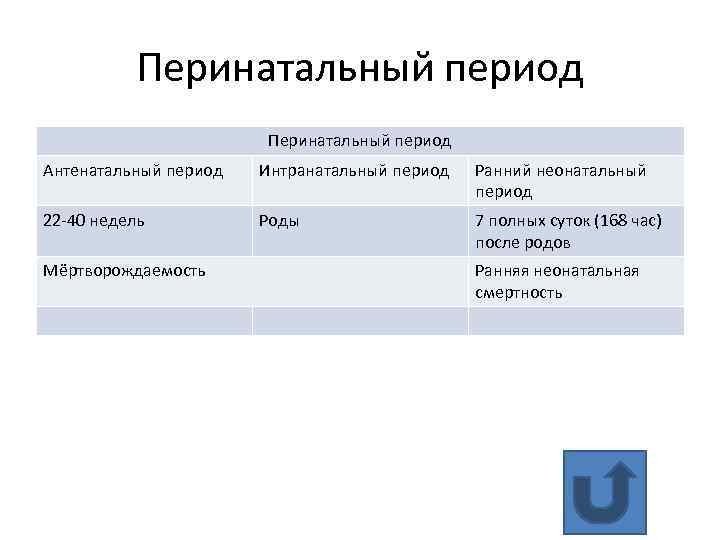 Перинатальный период

| Перинатальный период | | |
|---|---|---|
| Антенатальный период | Интранатальный период | Ранний неонатальный период |
| 22-40 недель | Роды | 7 полных суток (168 час) после родов |
| Мёртворождаемость | | Ранняя неонатальная смертность |
| | | |